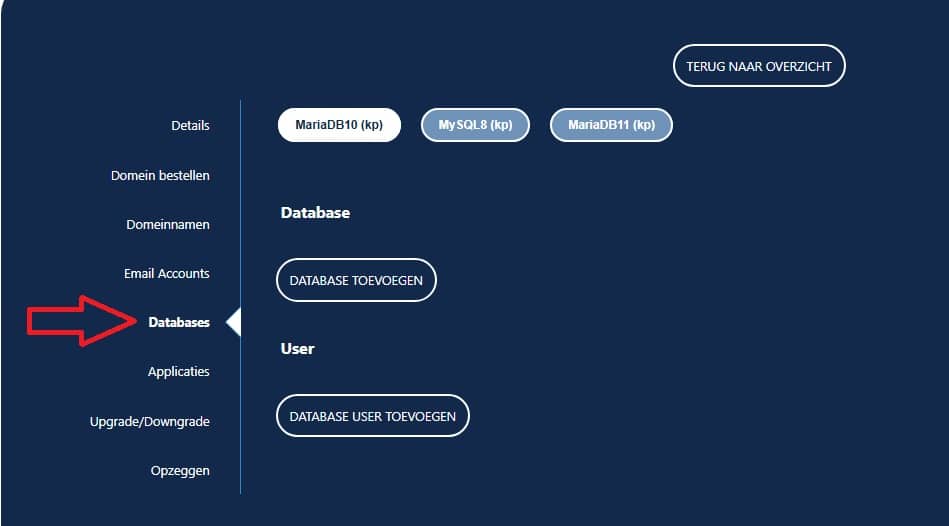 TERUG NAAR OVERZICHT

Details

Domein bestellen

Domeinnamen

Email Accounts

Databases

Applicaties

Upgrade/Downgrade

Opzeggen

MariaDB10 (kp)

MySQL8 (kp)

MariaDB11 (kp)

Database

DATABASE TOEVOEGEN

User

DATABASE USER TOEVOEGEN